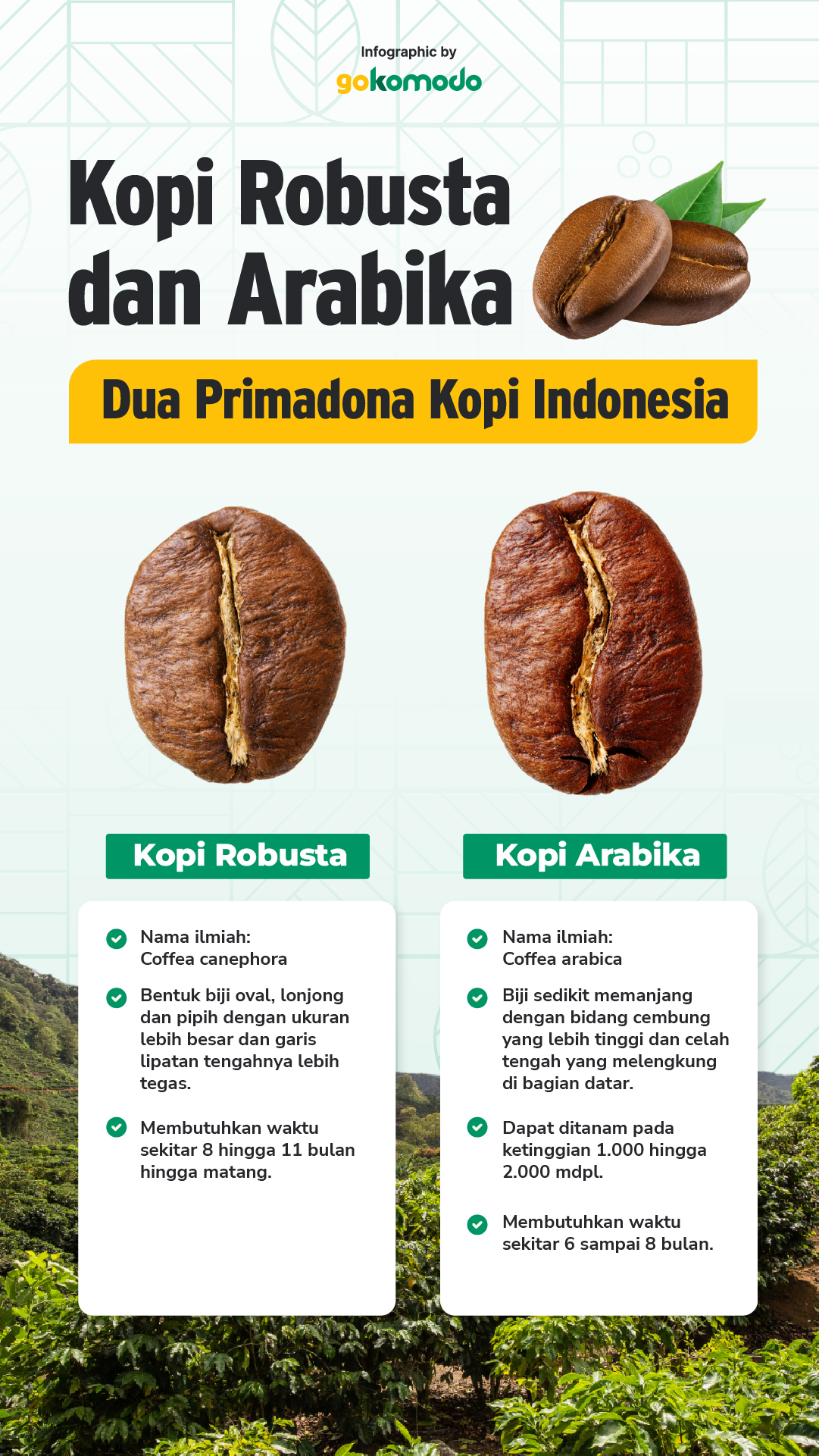 Infographic by
gokomodo

Kopi Robusta dan Arabika

Dua Primadona Kopi Indonesia

Kopi Robusta

Nama ilmiah: Coffea canephora

Bentuk biji oval, lonjong dan pipih dengan ukuran lebih besar dan garis lipatan tengahnya lebih tegas.

Membutuhkan waktu sekitar 8 hingga 11 bulan hingga matang.

Kopi Arabika

Nama ilmiah: Coffea arabica

Biji sedikit memanjang dengan bidang cembung yang lebih tinggi dan celah tengah yang melengkung di bagian datar.

Dapat ditanam pada ketinggian 1.000 hingga 2.000 mdpl.

Membutuhkan waktu sekitar 6 sampai 8 bulan.